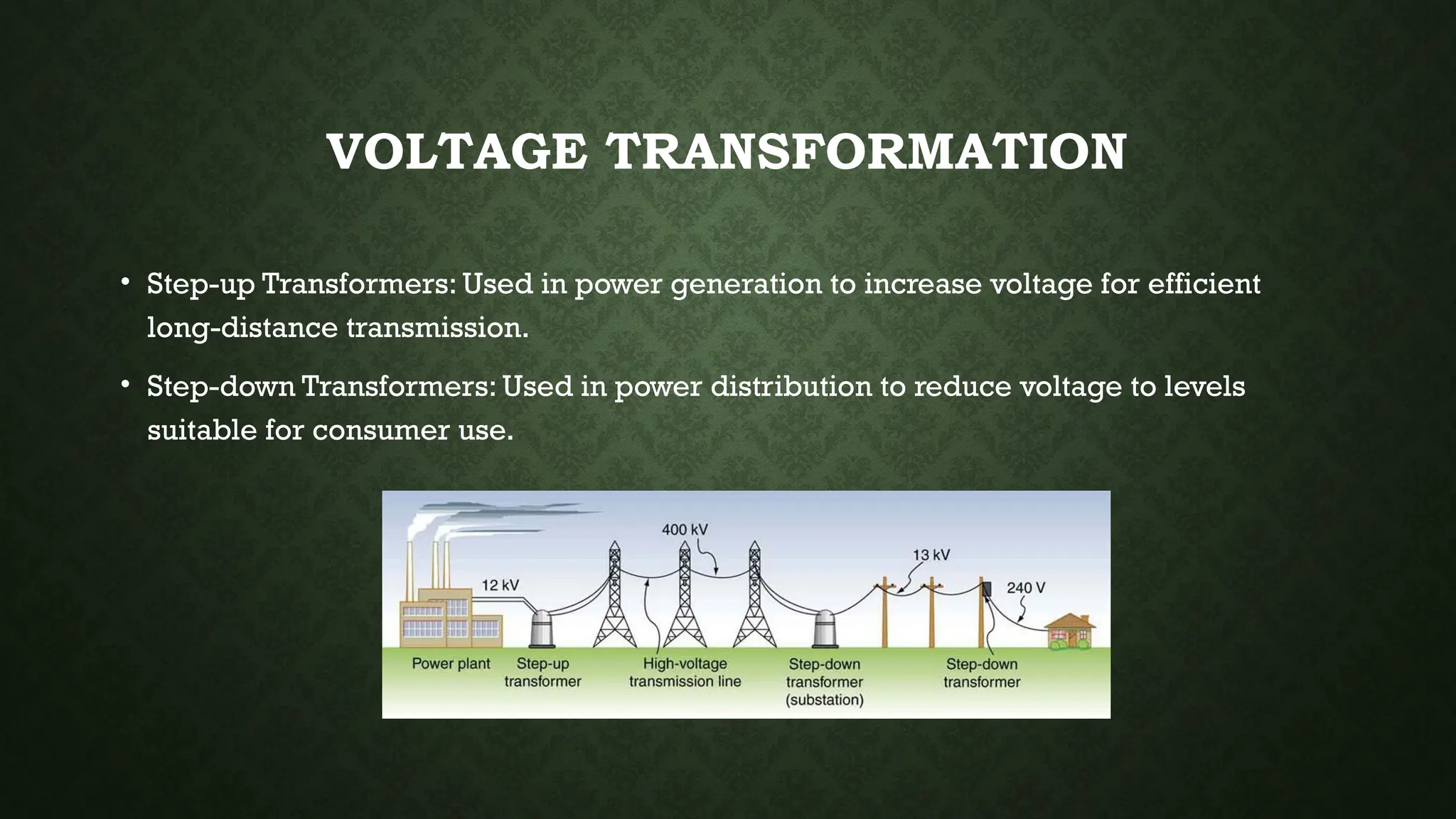 VOLTAGE TRANSFORMATION

• Step-up Transformers: Used in power generation to increase voltage for efficient long-distance transmission.

• Step-down Transformers: Used in power distribution to reduce voltage to levels suitable for consumer use.

400 kV

13 kV

12 kV

240 V

Power plant

Step-up transformer

High-voltage transmission line

Step-down transformer (substation)

Step-down transformer